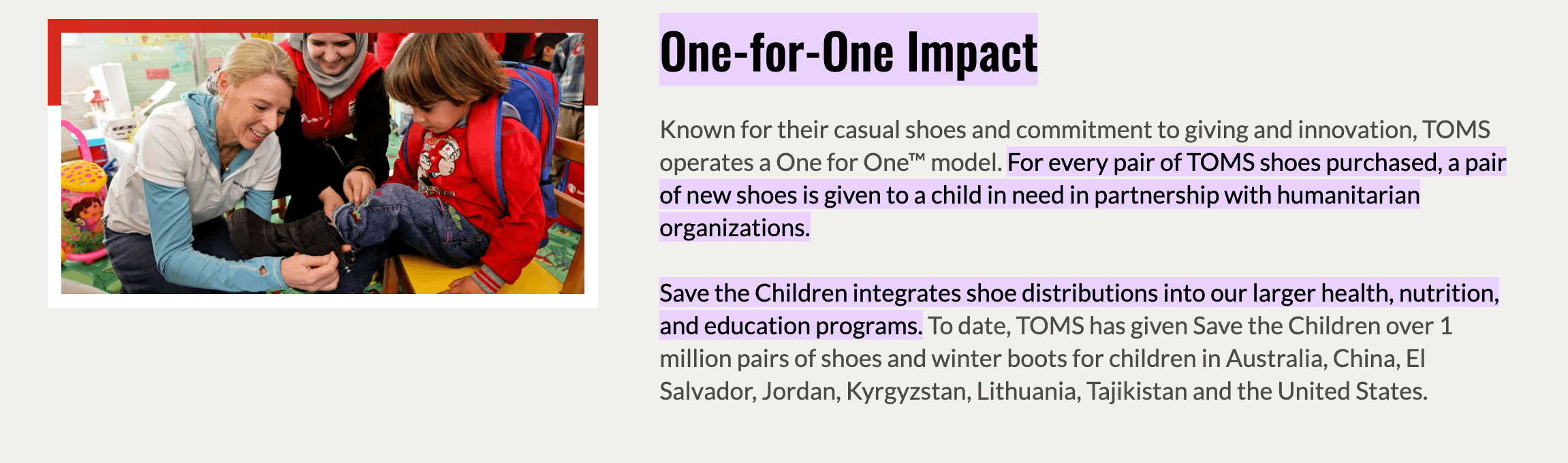 One-for-One Impact

Known for their casual shoes and commitment to giving and innovation, TOMS operates a One for One™ model. For every pair of TOMS shoes purchased, a pair of new shoes is given to a child in need in partnership with humanitarian organizations.

Save the Children integrates shoe distributions into our larger health, nutrition, and education programs. To date, TOMS has given Save the Children over 1 million pairs of shoes and winter boots for children in Australia, China, El Salvador, Jordan, Kyrgyzstan, Lithuania, Tajikistan and the United States.